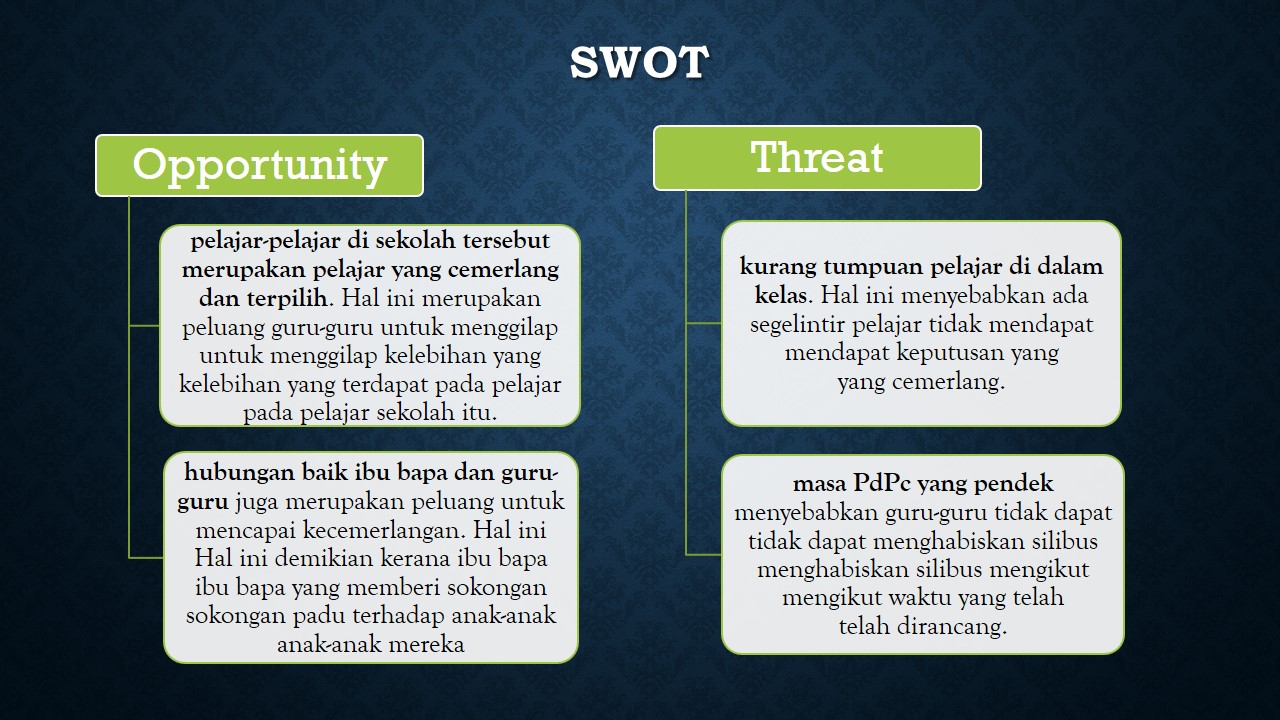 SWOT

Opportunity

pelajar-pelajar di sekolah tersebut merupakan pelajar yang cemerlang dan terpilih. Hal ini merupakan peluang guru-guru untuk menggilap untuk menggilap kelebihan yang kelebihan yang terdapat pada pelajar pada pelajar sekolah itu.

hubungan baik ibu bapa dan guru-guru juga merupakan peluang untuk mencapai kecemerlangan. Hal ini Hal ini demikian kerana ibu bapa ibu bapa yang memberi sokongan sokongan padu terhadap anak-anak anak-anak mereka

Threat

kurang tumpuan pelajar di dalam kelas. Hal ini menyebabkan ada segelintir pelajar tidak mendapat mendapat keputusan yang yang cemerlang.

masa PdPc yang pendek menyebabkan guru-guru tidak dapat tidak dapat menghabiskan silibus menghabiskan silibus mengikut mengikut waktu yang telah telah dirancang.